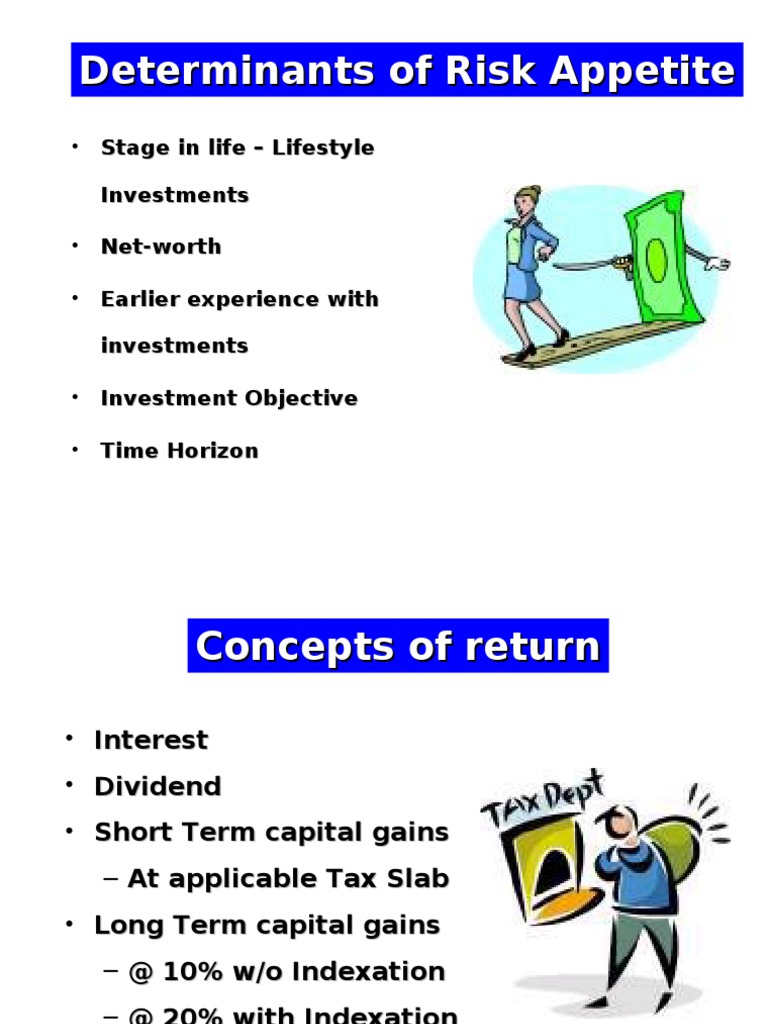 Determinants of Risk Appetite

• Stage in life – Lifestyle Investments
• Net-worth
• Earlier experience with investments
• Investment Objective
• Time Horizon

Concepts of return

• Interest
• Dividend
• Short Term capital gains
– At applicable Tax Slab
• Long Term capital gains
– @ 10% w/o Indexation
– @ 20% with Indexation

TAX Dept